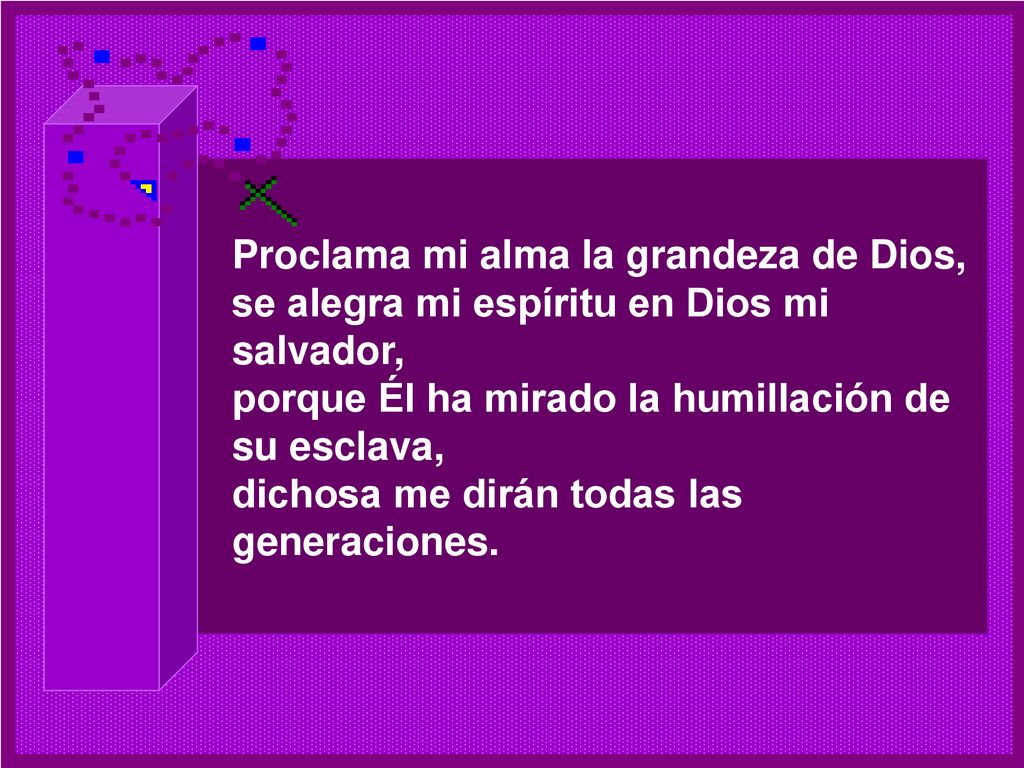 Proclama mi alma la grandeza de Dios,
se alegra mi espíritu en Dios mi salvador,
porque Él ha mirado la humillación de su esclava,
dichosa me dirán todas las generaciones.